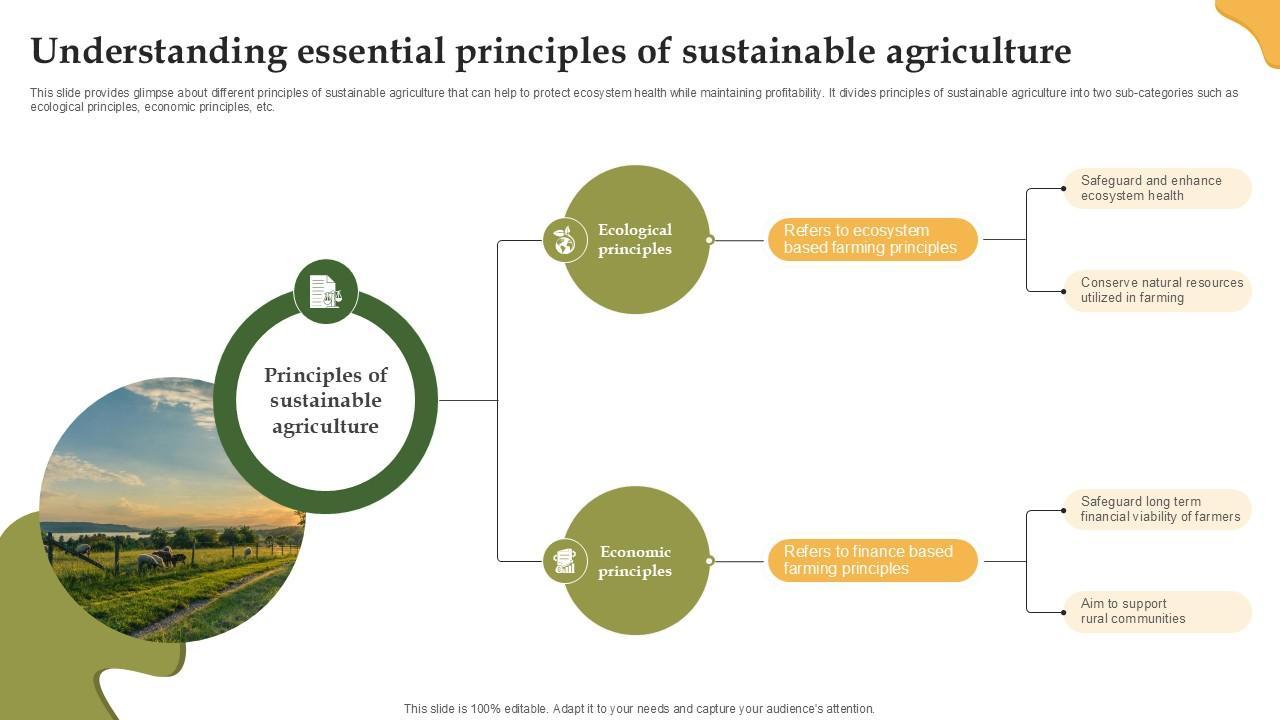 Understanding essential principles of sustainable agriculture

This slide provides glimpse about different principles of sustainable agriculture that can help to protect ecosystem health while maintaining profitability. It divides principles of sustainable agriculture into two sub-categories such as ecological principles, economic principles, etc.

Principles of sustainable agriculture

Ecological principles

Refers to ecosystem based farming principles

Safeguard and enhance ecosystem health

Conserve natural resources utilized in farming

Economic principles

Refers to finance based farming principles

Safeguard long term financial viability of farmers

Aim to support rural communities

This slide is 100% editable. Adapt it to your needs and capture your audience's attention.